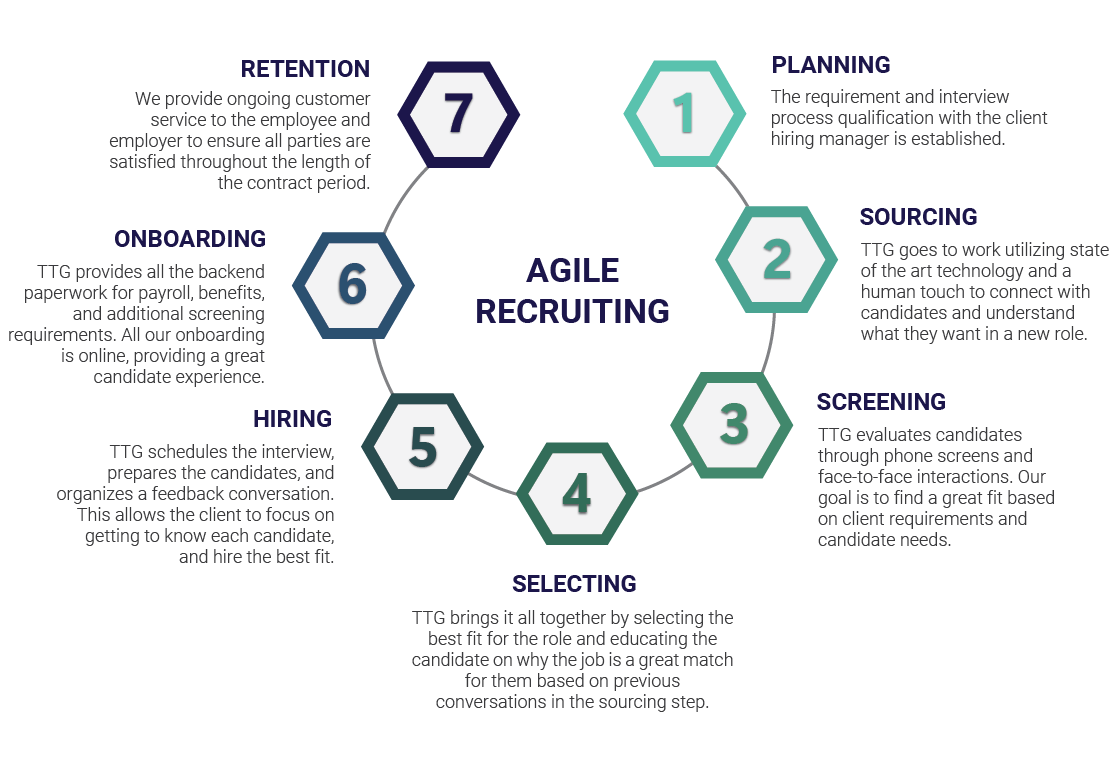 AGILE RECRUITING

1

PLANNING

The requirement and interview process qualification with the client hiring manager is established.

2

SOURCING

TTG goes to work utilizing state of the art technology and a human touch to connect with candidates and understand what they want in a new role.

3

SCREENING

TTG evaluates candidates through phone screens and face-to-face interactions. Our goal is to find a great fit based on client requirements and candidate needs.

4

SELECTING

TTG brings it all together by selecting the best fit for the role and educating the candidate on why the job is a great match for them based on previous conversations in the sourcing step.

5

HIRING

TTG schedules the interview, prepares the candidates, and organizes a feedback conversation. This allows the client to focus on getting to know each candidate, and hire the best fit.

6

ONBOARDING

TTG provides all the backend paperwork for payroll, benefits, and additional screening requirements. All our onboarding is online, providing a great candidate experience.

7

RETENTION

We provide ongoing customer service to the employee and employer to ensure all parties are satisfied throughout the length of the contract period.